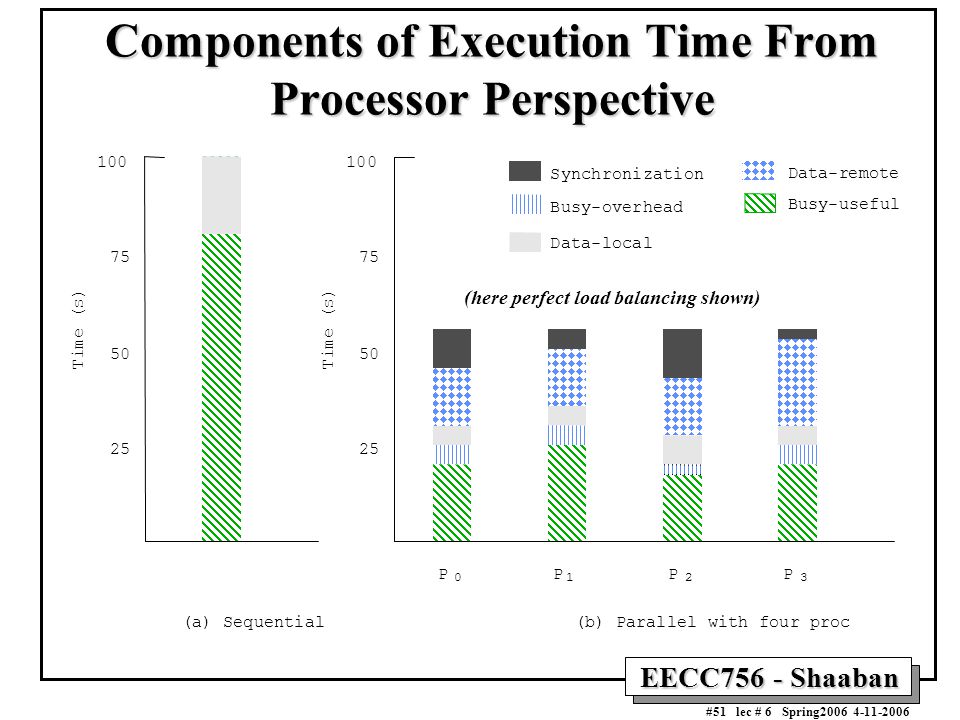 Components of Execution Time From Processor Perspective

100

75

50

25

Time (s)

(a) Sequential

100

75

50

25

Time (s)

Synchronization

Busy-overhead

Data-local

Data-remote

Busy-useful

(here perfect load balancing shown)

$P_0$

$P_1$

$P_2$

$P_3$

(b) Parallel with four proc

EECC756 - Shaaban

#51 lec # 6 Spring2006 4-11-2006